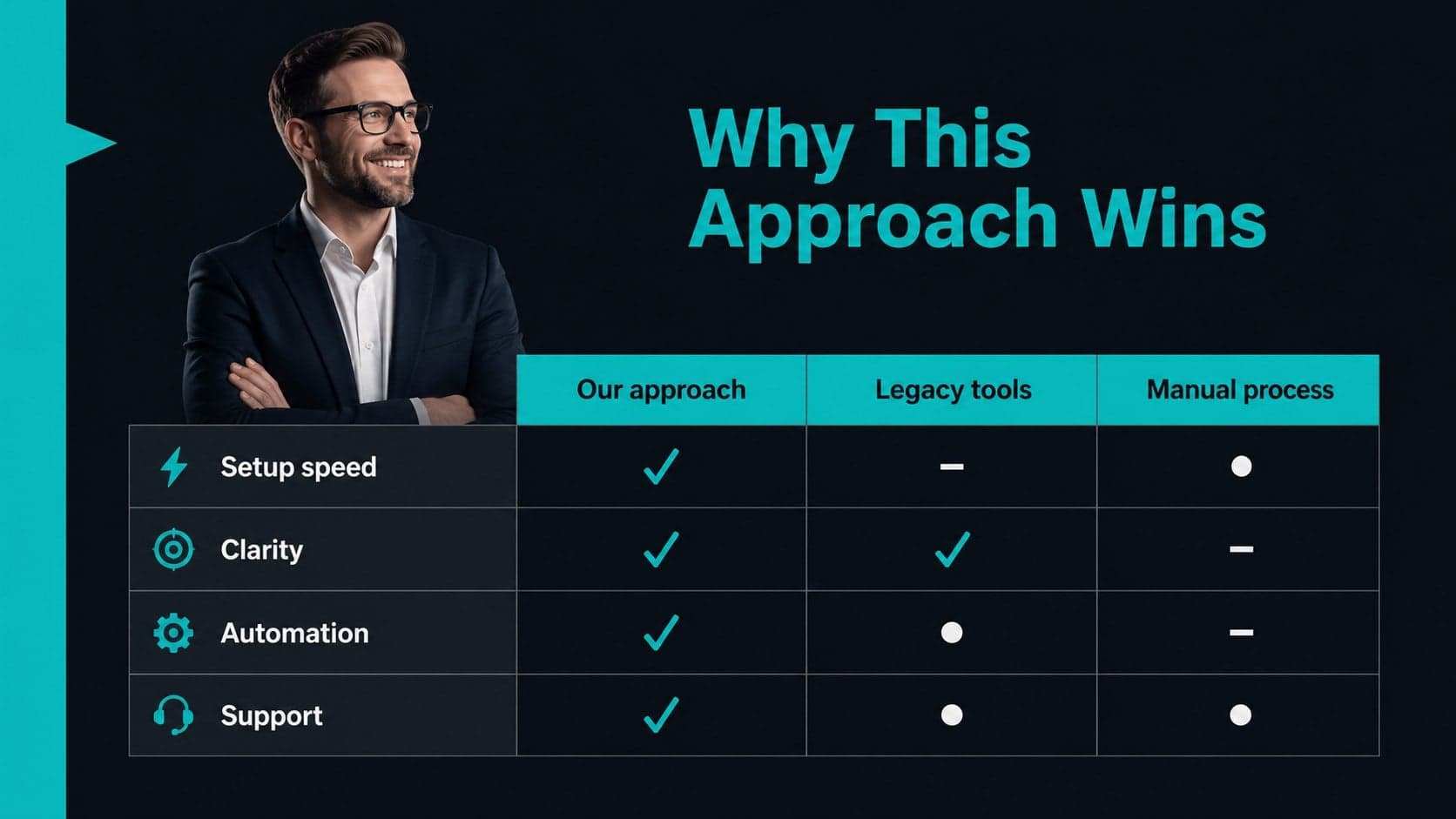 Why This Approach Wins

| | Our approach | Legacy tools | Manual process |
|---|---|---|---|
| Setup speed | ✓ | – | ● |
| Clarity | ✓ | ✓ | – |
| Automation | ✓ | ● | – |
| Support | ✓ | ● | ● |